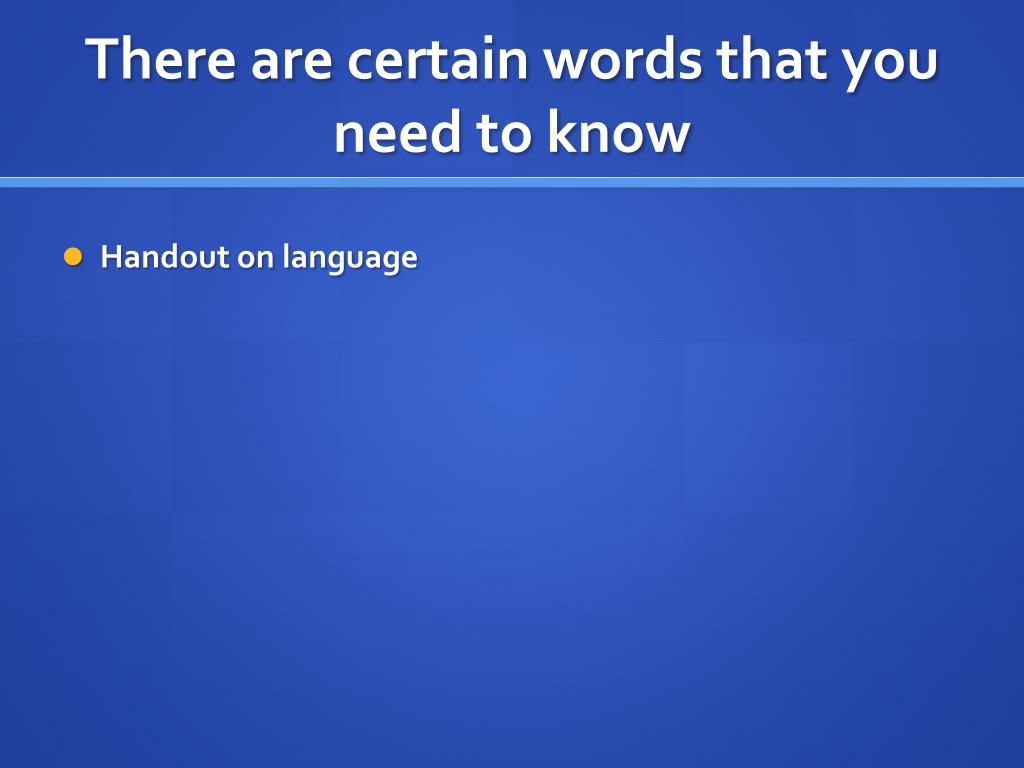 There are certain words that you need to know

Handout on language